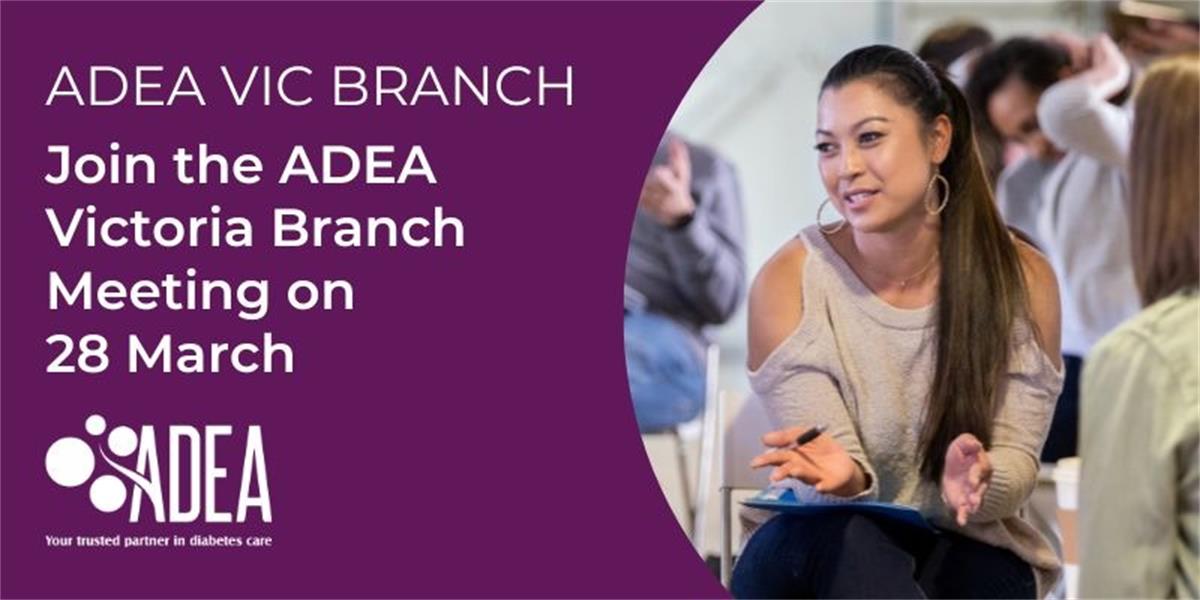 ADEA VIC BRANCH

Join the ADEA Victoria Branch Meeting on 28 March

ADEA

Your trusted partner in diabetes care